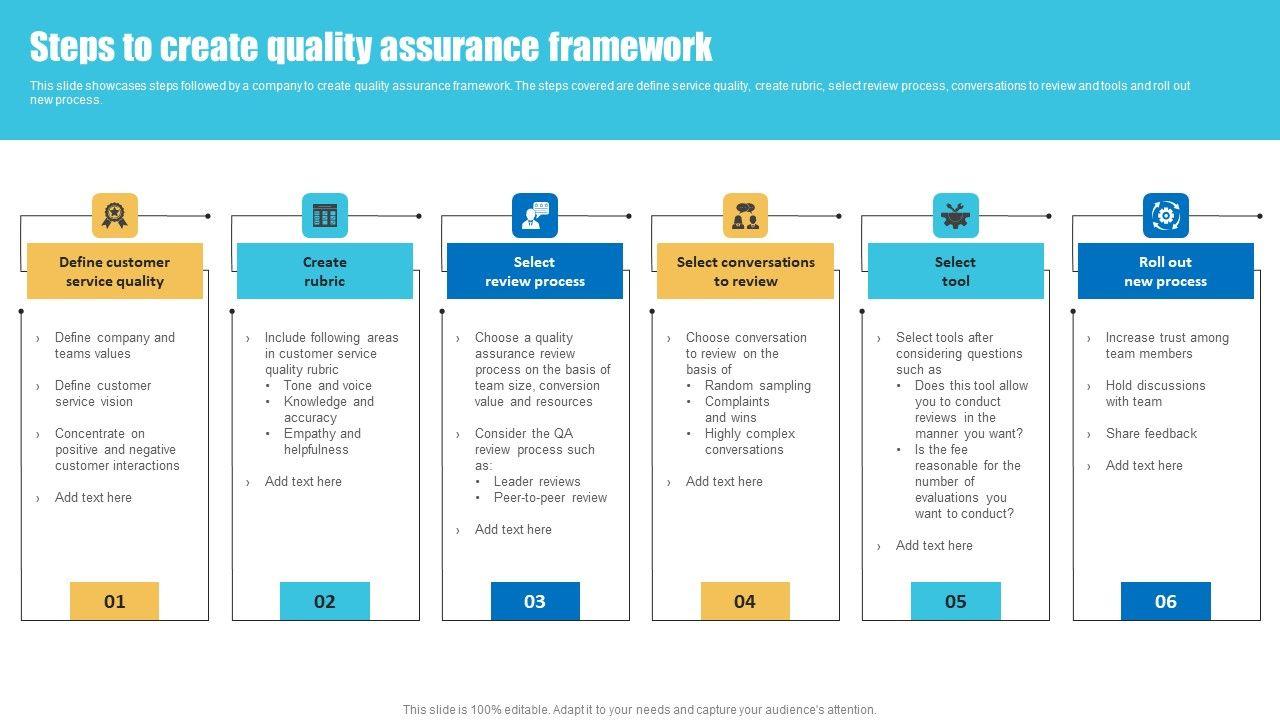 Steps to create quality assurance framework

This slide showcases steps followed by a company to create quality assurance framework. The steps covered are define service quality, create rubric, select review process, conversations to review and tools and roll out new process.

Define customer service quality

› Define company and teams values

› Define customer service vision

› Concentrate on positive and negative customer interactions

› Add text here

01

Create rubric

› Include following areas in customer service quality rubric
• Tone and voice
• Knowledge and accuracy
• Empathy and helpfulness

› Add text here

02

Select review process

› Choose a quality assurance review process on the basis of team size, conversion value and resources

› Consider the QA review process such as:
• Leader reviews
• Peer-to-peer review

› Add text here

03

Select conversations to review

› Choose conversation to review on the basis of
• Random sampling
• Complaints and wins
• Highly complex conversations

› Add text here

04

Select tool

› Select tools after considering questions such as
• Does this tool allow you to conduct reviews in the manner you want?
• Is the fee reasonable for the number of evaluations you want to conduct?

› Add text here

05

Roll out new process

› Increase trust among team members

› Hold discussions with team

› Share feedback

› Add text here

06

This slide is 100% editable. Adapt it to your needs and capture your audience's attention.